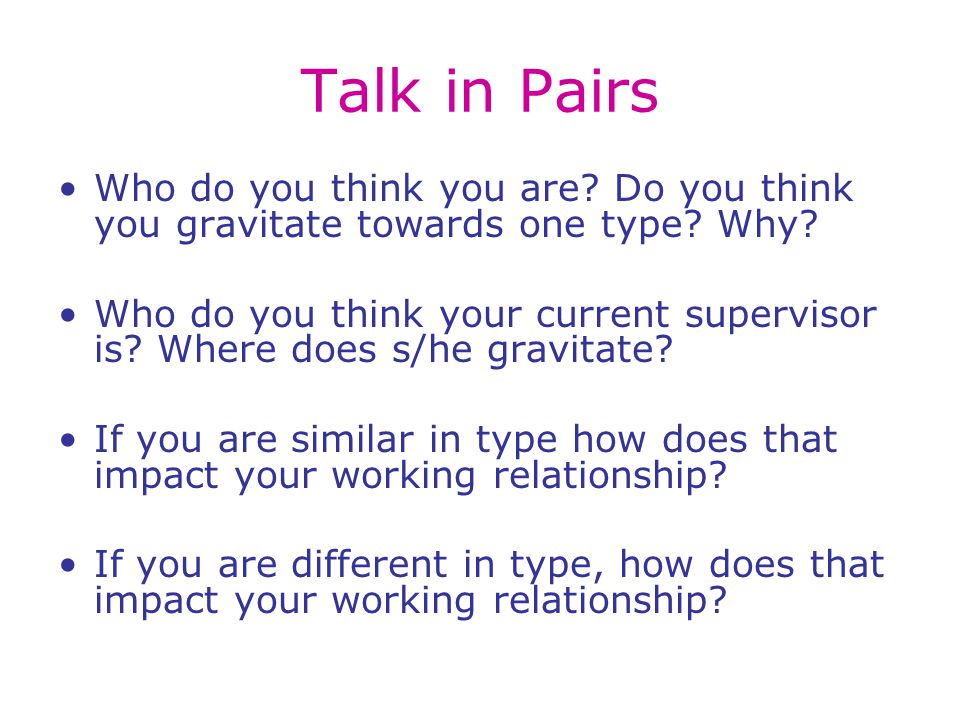 Talk in Pairs

• Who do you think you are? Do you think you gravitate towards one type? Why?

• Who do you think your current supervisor is? Where does s/he gravitate?

• If you are similar in type how does that impact your working relationship?

• If you are different in type, how does that impact your working relationship?